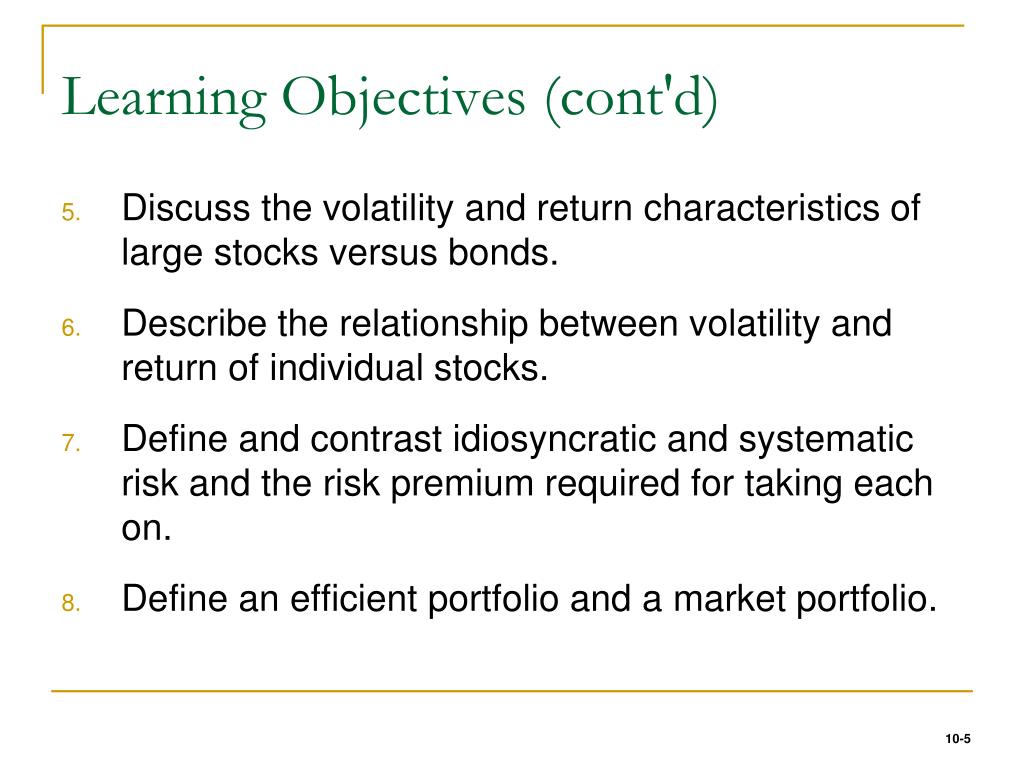 Learning Objectives (cont'd)

5. Discuss the volatility and return characteristics of large stocks versus bonds.

6. Describe the relationship between volatility and return of individual stocks.

7. Define and contrast idiosyncratic and systematic risk and the risk premium required for taking each on.

8. Define an efficient portfolio and a market portfolio.

10-5